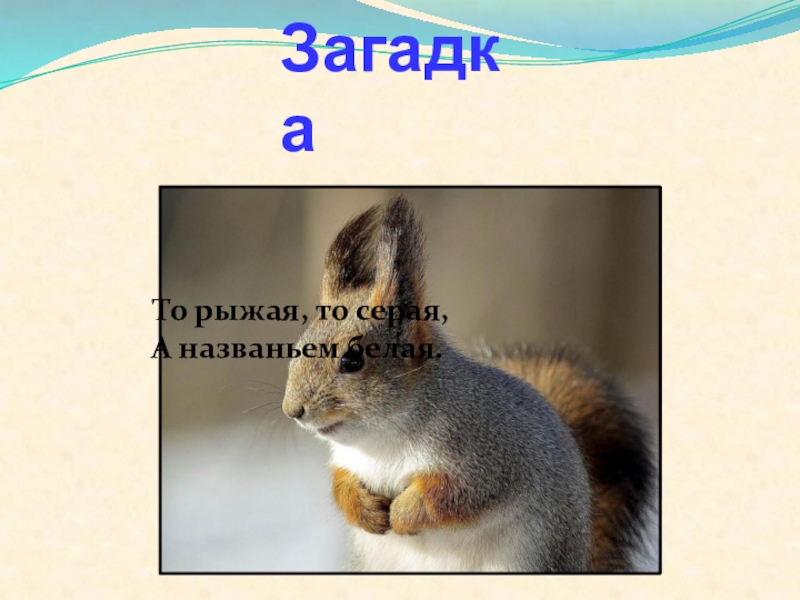 Загадка

То рыжая, то серая,
А названьем белая.